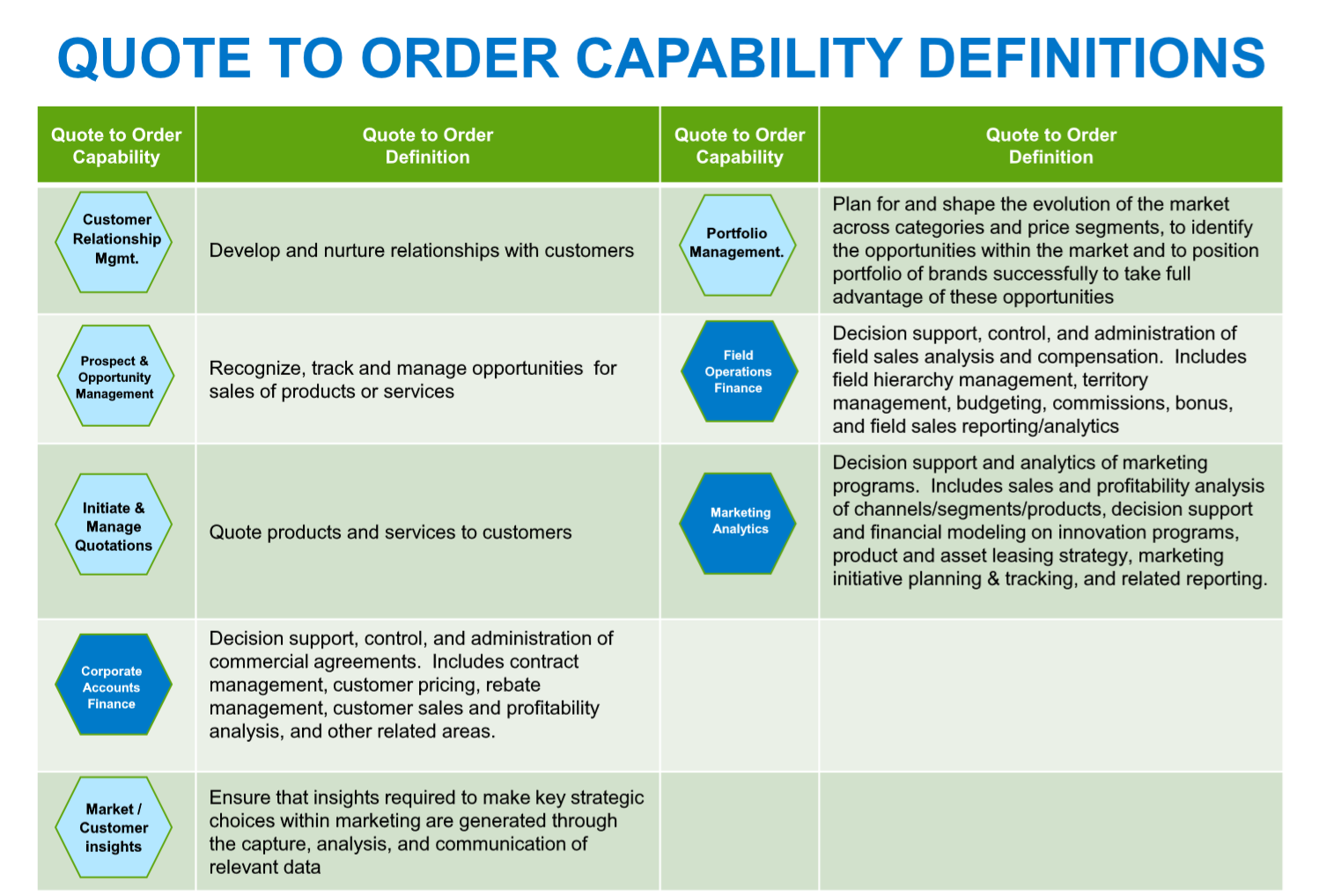 QUOTE TO ORDER CAPABILITY DEFINITIONS

| Quote to Order Capability | Quote to Order Definition | Quote to Order Capability | Quote to Order Definition |
|---|---|---|---|
| Customer Relationship Mgmt. | Develop and nurture relationships with customers | Portfolio Management. | Plan for and shape the evolution of the market across categories and price segments, to identify the opportunities within the market and to position portfolio of brands successfully to take full advantage of these opportunities |
| Prospect & Opportunity Management | Recognize, track and manage opportunities for sales of products or services | Field Operations Finance | Decision support, control, and administration of field sales analysis and compensation. Includes field hierarchy management, territory management, budgeting, commissions, bonus, and field sales reporting/analytics |
| Initiate & Manage Quotations | Quote products and services to customers | Marketing Analytics | Decision support and analytics of marketing programs. Includes sales and profitability analysis of channels/segments/products, decision support and financial modeling on innovation programs, product and asset leasing strategy, marketing initiative planning & tracking, and related reporting. |
| Corporate Accounts Finance | Decision support, control, and administration of commercial agreements. Includes contract management, customer pricing, rebate management, customer sales and profitability analysis, and other related areas. | | |
| Market / Customer insights | Ensure that insights required to make key strategic choices within marketing are generated through the capture, analysis, and communication of relevant data | | |